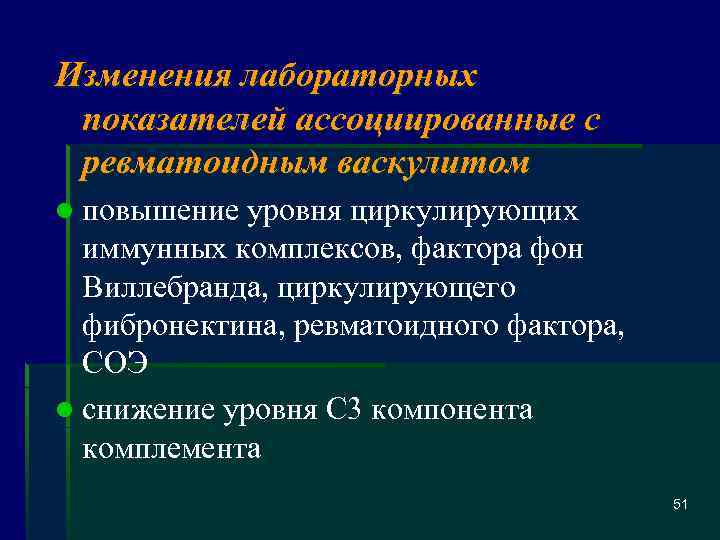 Изменения лабораторных показателей ассоциированные с ревматоидным васкулитом

повышение уровня циркулирующих иммунных комплексов, фактора фон Виллебранда, циркулирующего фибронектина, ревматоидного фактора, СОЭ

снижение уровня С3 компонента комплемента

51